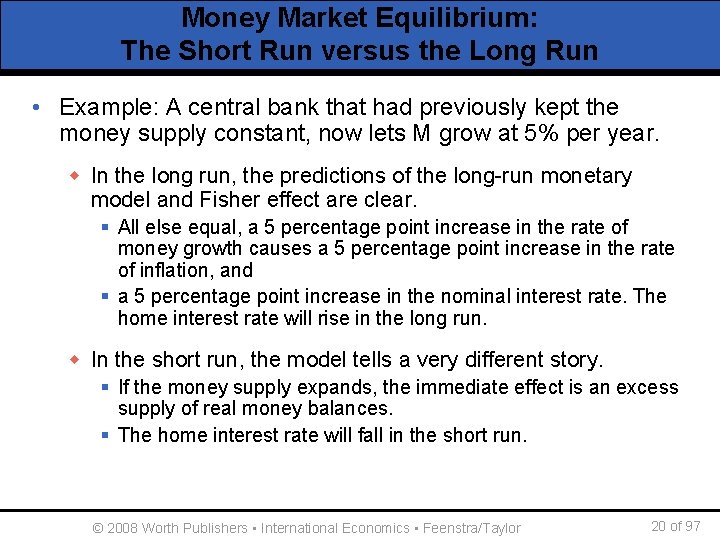 Money Market Equilibrium:
The Short Run versus the Long Run

• Example: A central bank that had previously kept the money supply constant, now lets M grow at 5% per year.

◆ In the long run, the predictions of the long-run monetary model and Fisher effect are clear.

▪ All else equal, a 5 percentage point increase in the rate of money growth causes a 5 percentage point increase in the rate of inflation, and

▪ a 5 percentage point increase in the nominal interest rate. The home interest rate will rise in the long run.

◆ In the short run, the model tells a very different story.

▪ If the money supply expands, the immediate effect is an excess supply of real money balances.

▪ The home interest rate will fall in the short run.

© 2008 Worth Publishers ▪ International Economics ▪ Feenstra/Taylor

20 of 97